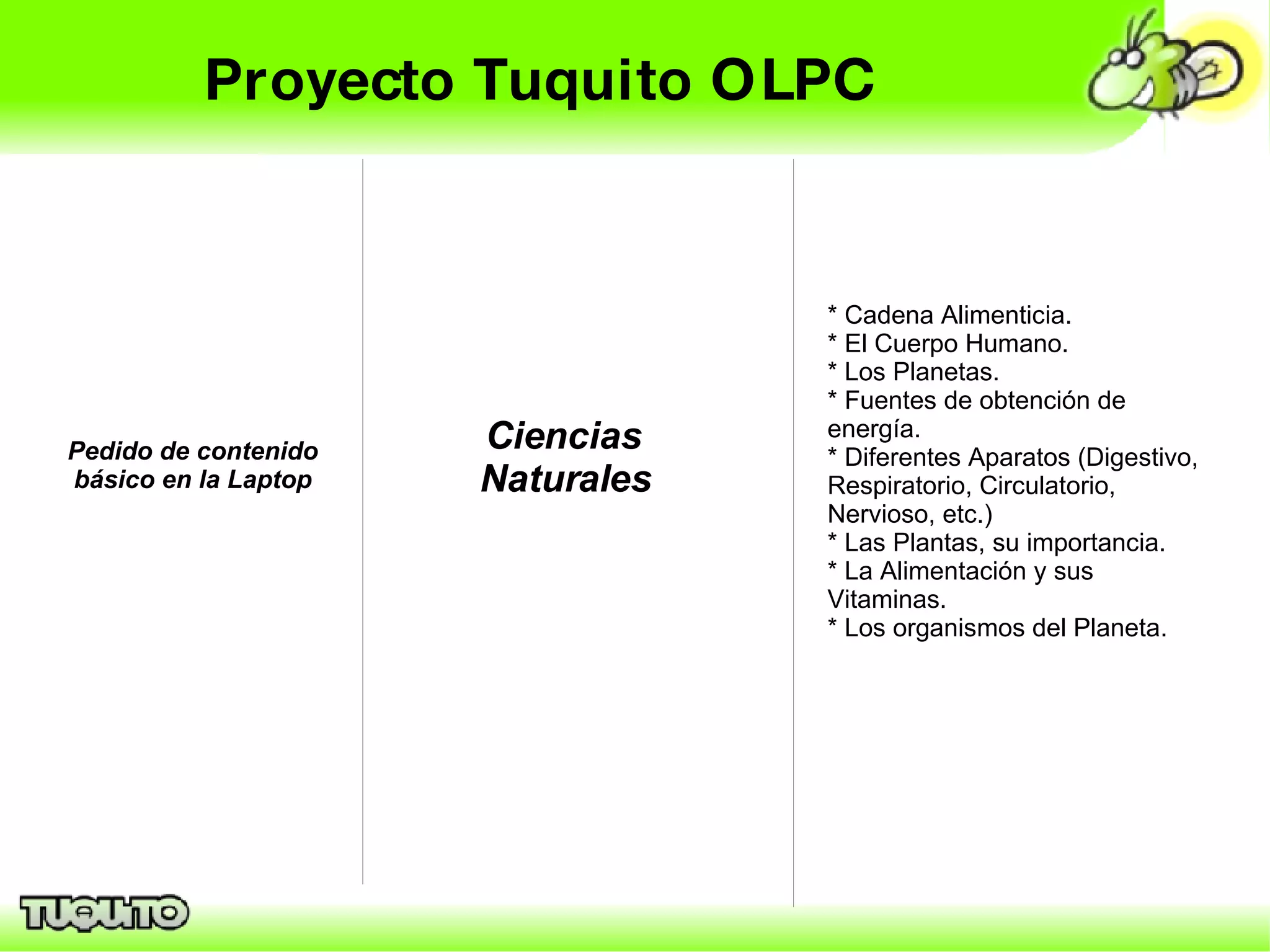 Proyecto Tuquito OLPC

Pedido de contenido básico en la Laptop

Ciencias Naturales

* Cadena Alimenticia.
* El Cuerpo Humano.
* Los Planetas.
* Fuentes de obtención de energía.
* Diferentes Aparatos (Digestivo, Respiratorio, Circulatorio, Nervioso, etc.)
* Las Plantas, su importancia.
* La Alimentación y sus Vitaminas.
* Los organismos del Planeta.

TUQUITO